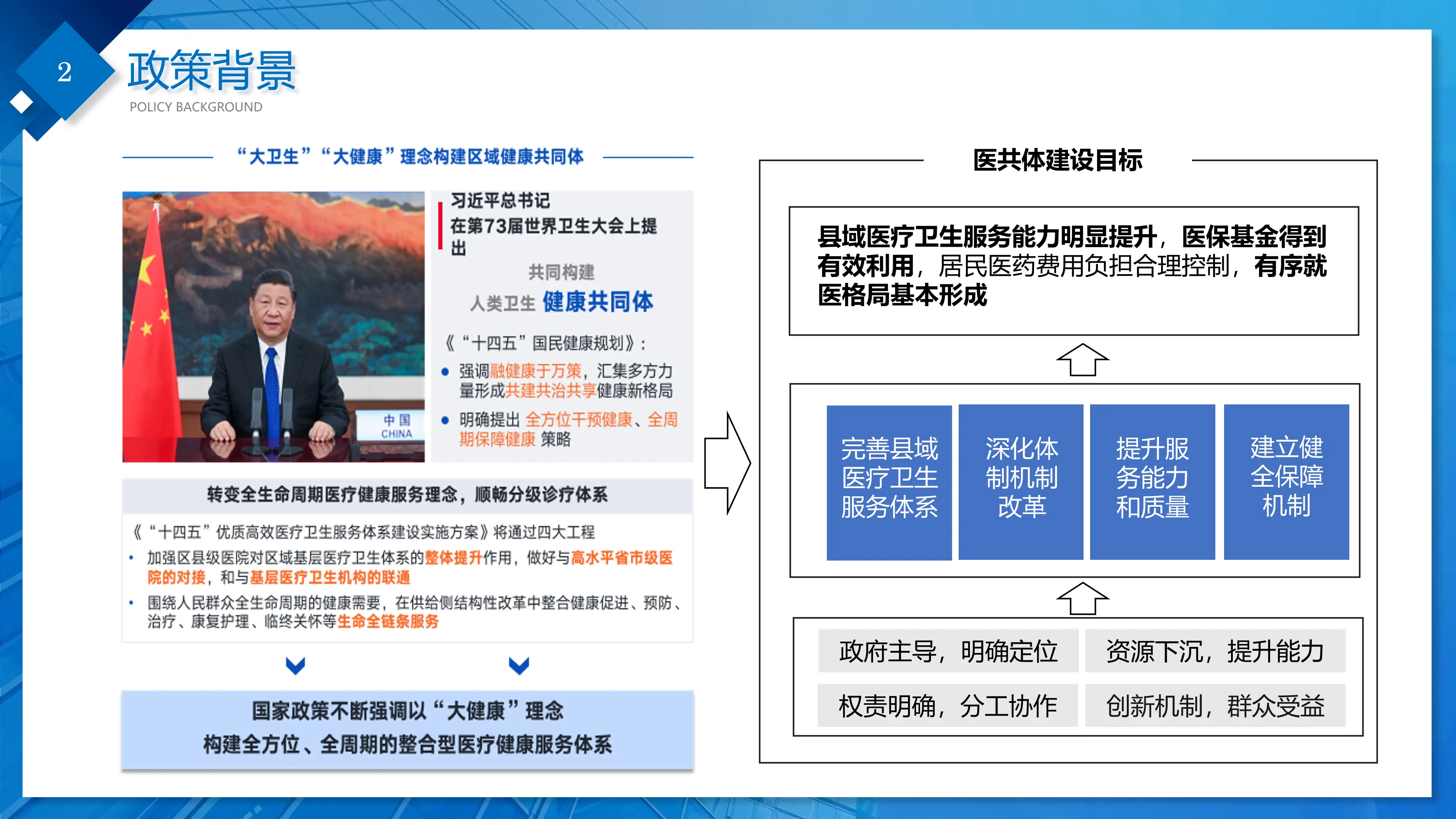 2

政策背景
POLICY BACKGROUND

“大卫生”“大健康”理念构建区域健康共同体

中国
CHINA

习近平总书记
在第73届世界卫生大会上提出

共同构建
人类卫生 健康共同体

《“十四五”国民健康规划》：
• 强调融健康于万策，汇集多方力量形成共建共治共享健康新格局
• 明确提出 全方位干预健康、全周期保障健康 策略

转变全生命周期医疗健康服务理念，顺畅分级诊疗体系

《“十四五”优质高效医疗卫生服务体系建设实施方案》将通过四大工程
• 加强区县级医院对区域基层医疗卫生体系的整体提升作用，做好与高水平省市级医院的对接，和与基层医疗卫生机构的联通
• 围绕人民群众全生命周期的健康需要，在供给侧结构性改革中整合健康促进、预防、治疗、康复护理、临终关怀等生命全链条服务

国家政策不断强调以“大健康”理念
构建全方位、全周期的整合型医疗健康服务体系

医共体建设目标

县域医疗卫生服务能力明显提升，医保基金得到有效利用，居民医药费用负担合理控制，有序就医格局基本形成

完善县域医疗卫生服务体系

深化体制机制改革

提升服务能力和质量

建立健全保障机制

政府主导，明确定位
资源下沉，提升能力
权责明确，分工协作
创新机制，群众受益